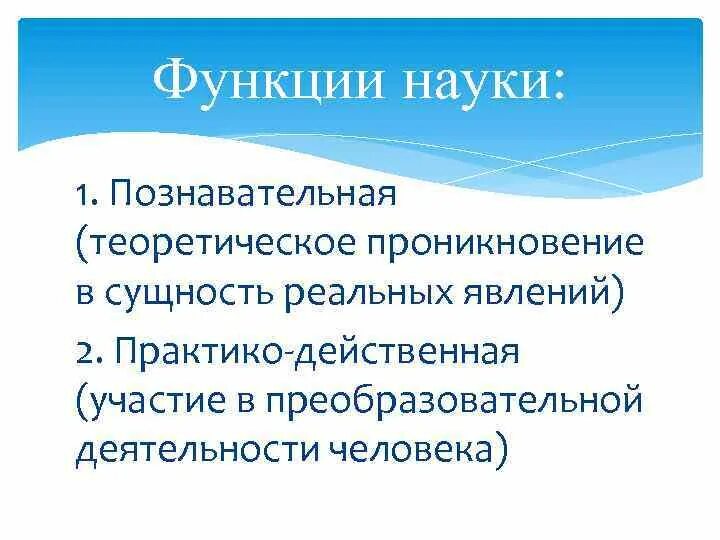 Функции науки:

1. Познавательная (теоретическое проникновение в сущность реальных явлений)

2. Практико-действенная (участие в преобразовательной деятельности человека)